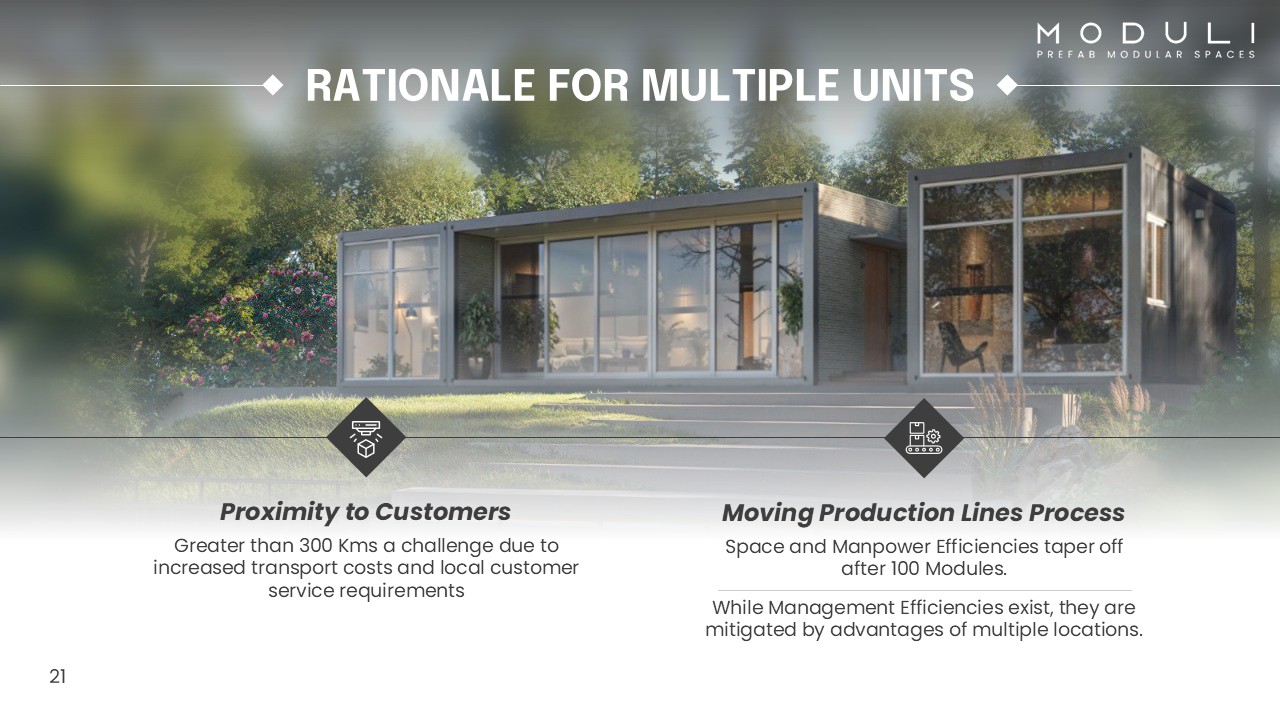 MODULI
PREFAB MODULAR SPACES

RATIONALE FOR MULTIPLE UNITS

Proximity to Customers

Greater than 300 Kms a challenge due to increased transport costs and local customer service requirements

Moving Production Lines Process

Space and Manpower Efficiencies taper off after 100 Modules.

While Management Efficiencies exist, they are mitigated by advantages of multiple locations.

21